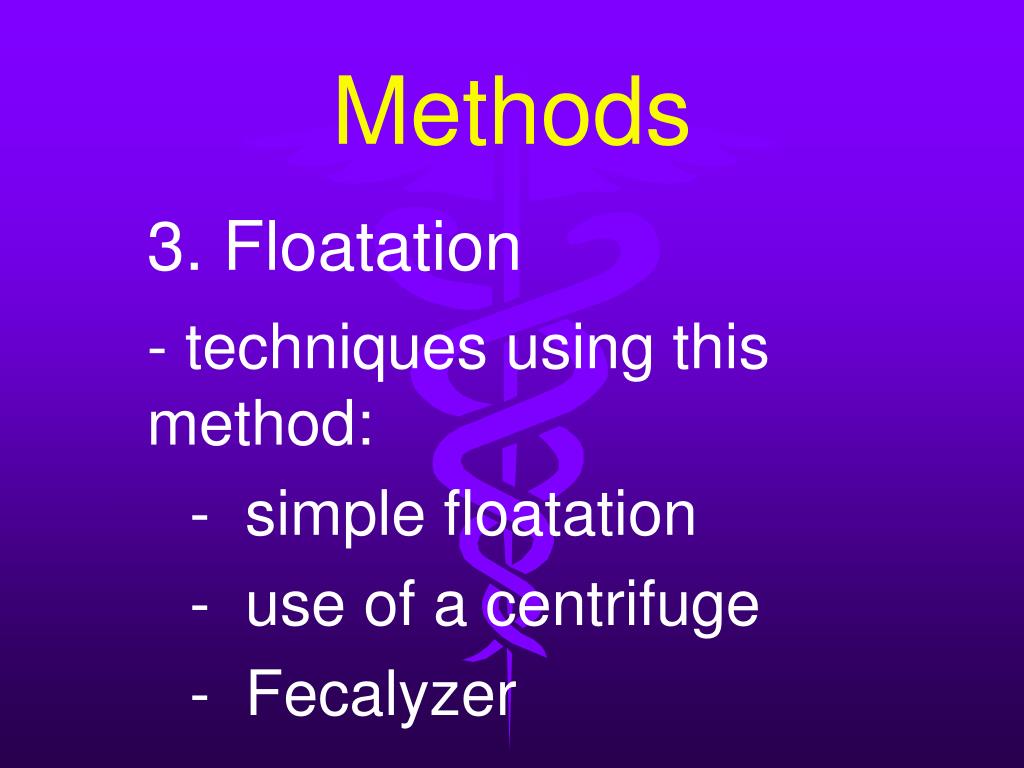 Methods

3. Floatation

- techniques using this method:

- simple floatation
- use of a centrifuge
- Fecalyzer